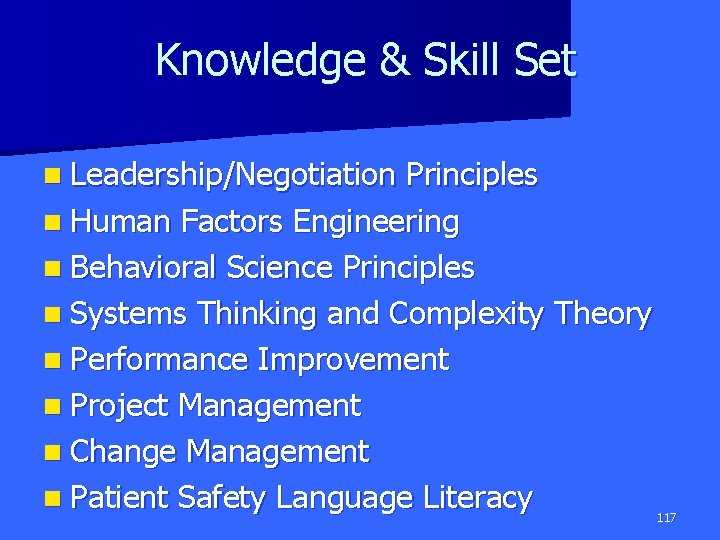 Knowledge & Skill Set

- Leadership/Negotiation Principles
- Human Factors Engineering
- Behavioral Science Principles
- Systems Thinking and Complexity Theory
- Performance Improvement
- Project Management
- Change Management
- Patient Safety Language Literacy

117